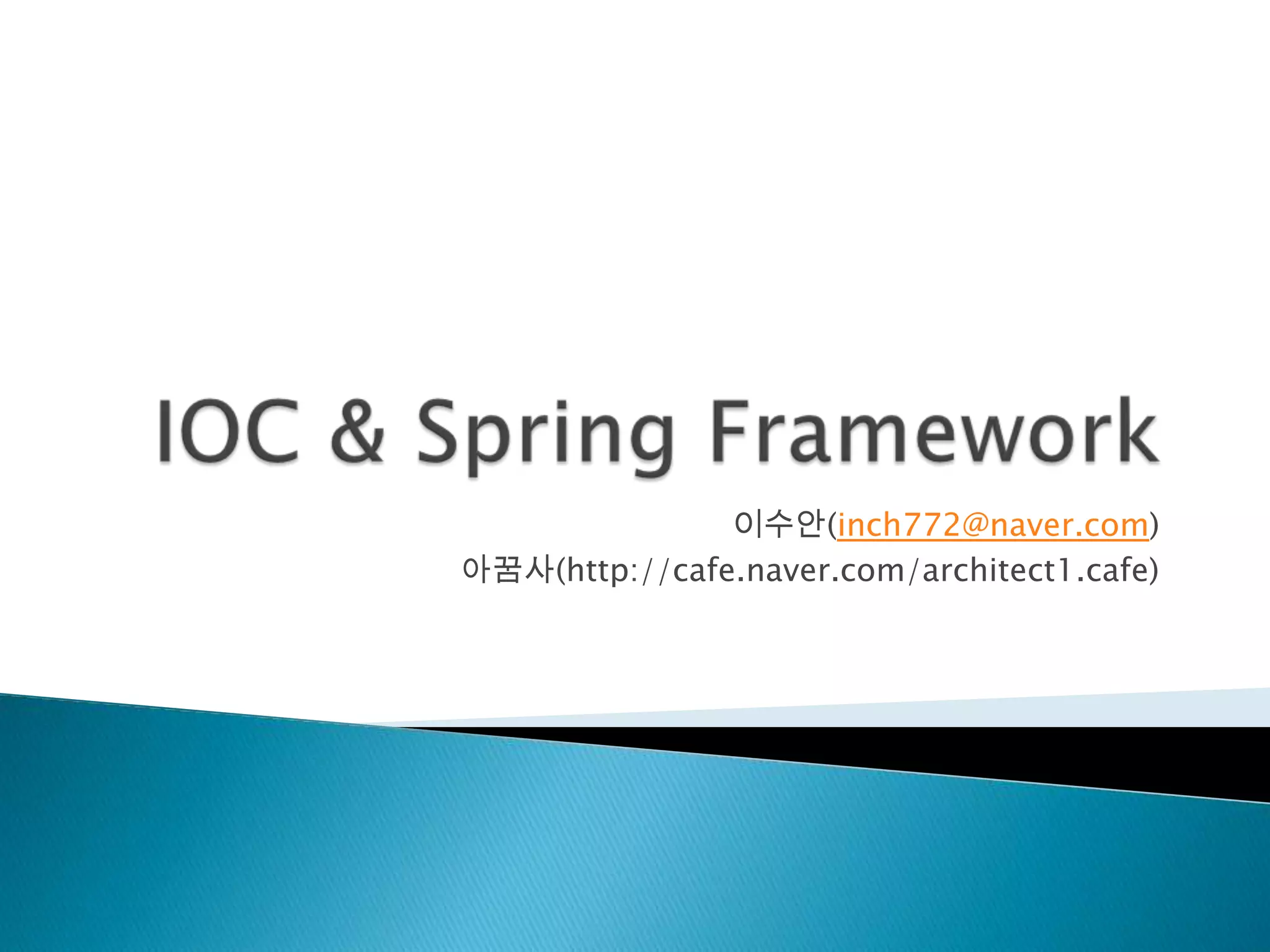 IOC & Spring Framework

이수안(inch772@naver.com)
아꿈사(http://cafe.naver.com/architect1.cafe)